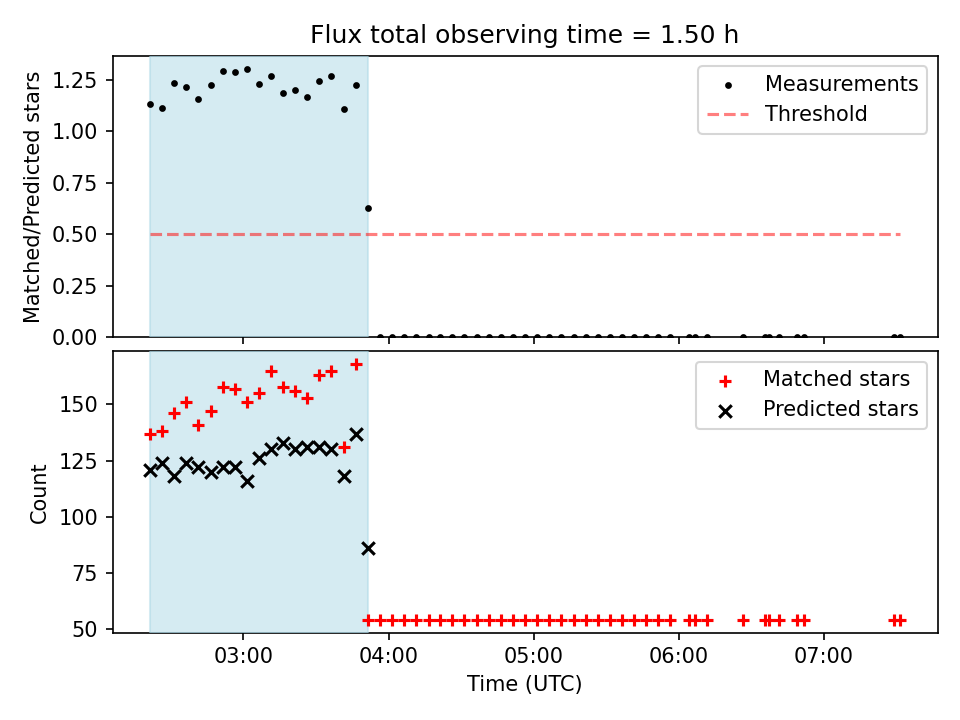 Flux total observing time = 1.50 h

Matched/Predicted stars

1.25
1.00
0.75
0.50
0.25
0.00

Measurements
Threshold

Count

150
125
100
75
50

Matched stars
Predicted stars

03:00
04:00
05:00
06:00
07:00

Time (UTC)